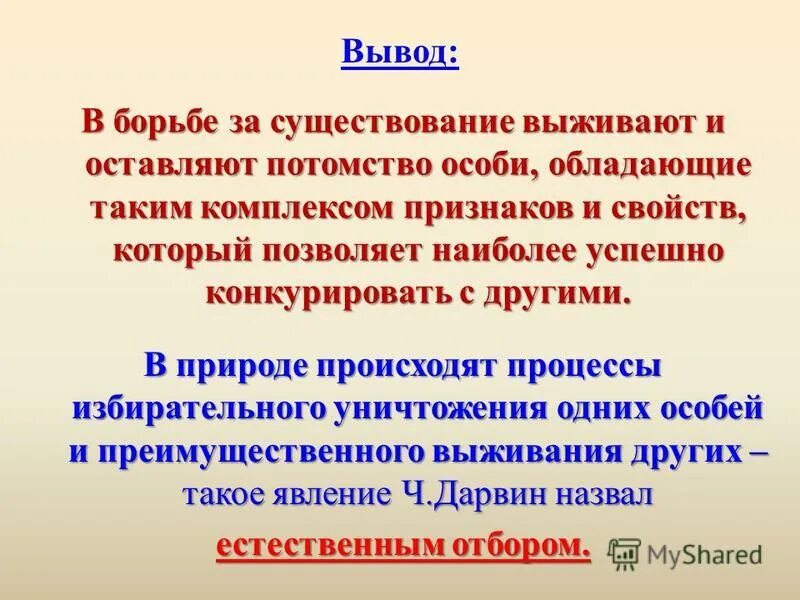 Вывод:

В борьбе за существование выживают и оставляют потомство особи, обладающие таким комплексом признаков и свойств, который позволяет наиболее успешно конкурировать с другими.

В природе происходят процессы избирательного уничтожения одних особей и преимущественного выживания других – такое явление Ч.Дарвин назвал естественным отбором.

MyShared